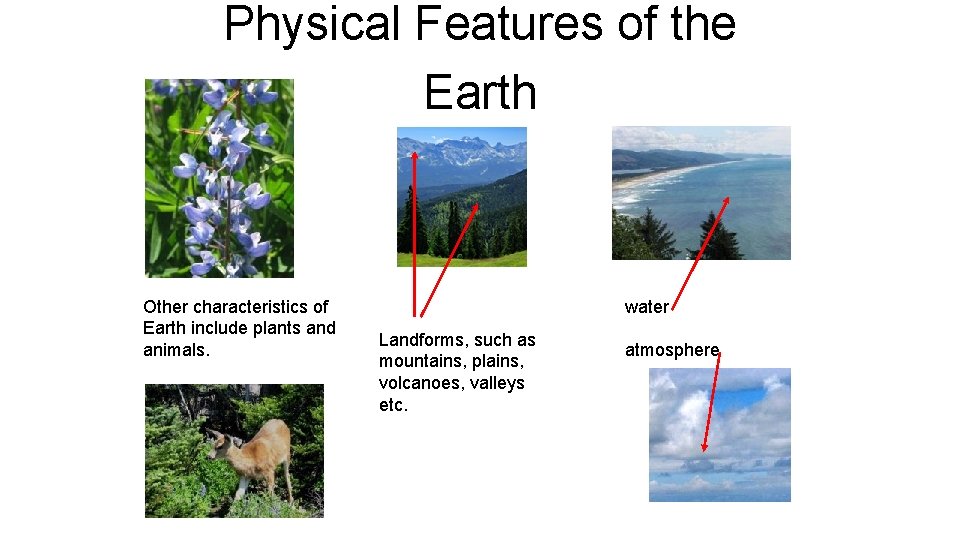 Physical Features of the Earth

Other characteristics of Earth include plants and animals.

Landforms, such as mountains, plains, volcanoes, valleys etc.

water

atmosphere